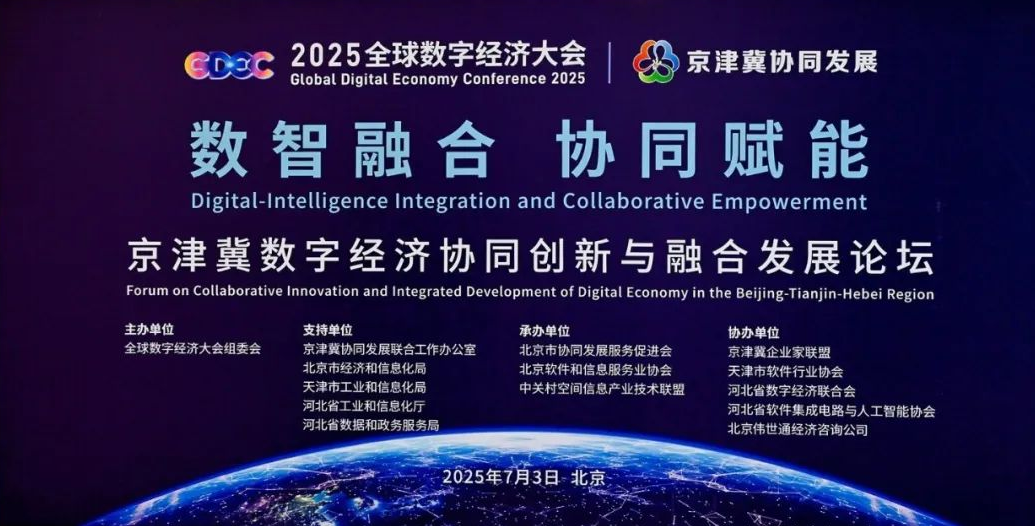 GDEC 2025全球数字经济大会
Global Digital Economy Conference 2025

京津冀协同发展

数智融合 协同赋能

Digital-Intelligence Integration and Collaborative Empowerment

京津冀数字经济协同创新与融合发展论坛

Forum on Collaborative Innovation and Integrated Development of Digital Economy in the Beijing-Tianjin-Hebei Region

主办单位
全球数字经济大会组委会

支持单位
京津冀协同发展联合工作办公室
北京市经济和信息化局
天津市工业和信息化局
河北省工业和信息化厅
河北省数据和政务服务局

承办单位
北京市协同发展服务促进会
北京软件和信息服务业协会
中关村空间信息产业技术联盟

协办单位
京津冀企业家联盟
天津市软件行业协会
河北省数字经济联合会
河北省软件集成电路与人工智能协会
北京伟世通经济咨询公司

2025年7月3日 北京